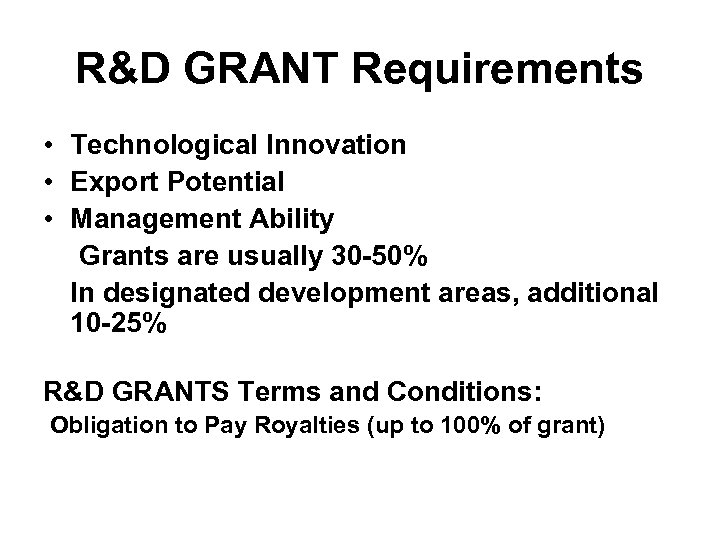 R&D GRANT Requirements

• Technological Innovation
• Export Potential
• Management Ability

Grants are usually 30-50%

In designated development areas, additional 10-25%

R&D GRANTS Terms and Conditions:

Obligation to Pay Royalties (up to 100% of grant)